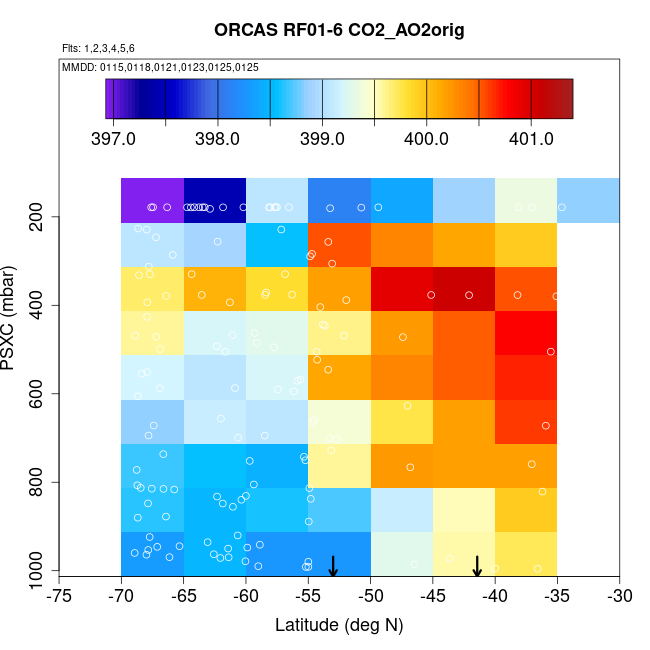 ORCAS RF01-6 CO2_AO2orig

Flts: 1,2,3,4,5,6

MMDD: 0115,0118,0121,0123,0125,0125

397.0 398.0 399.0 400.0 401.0

PSXC (mbar)

200
400
600
800
1000

-75 -70 -65 -60 -55 -50 -45 -40 -35 -30

Latitude (deg N)